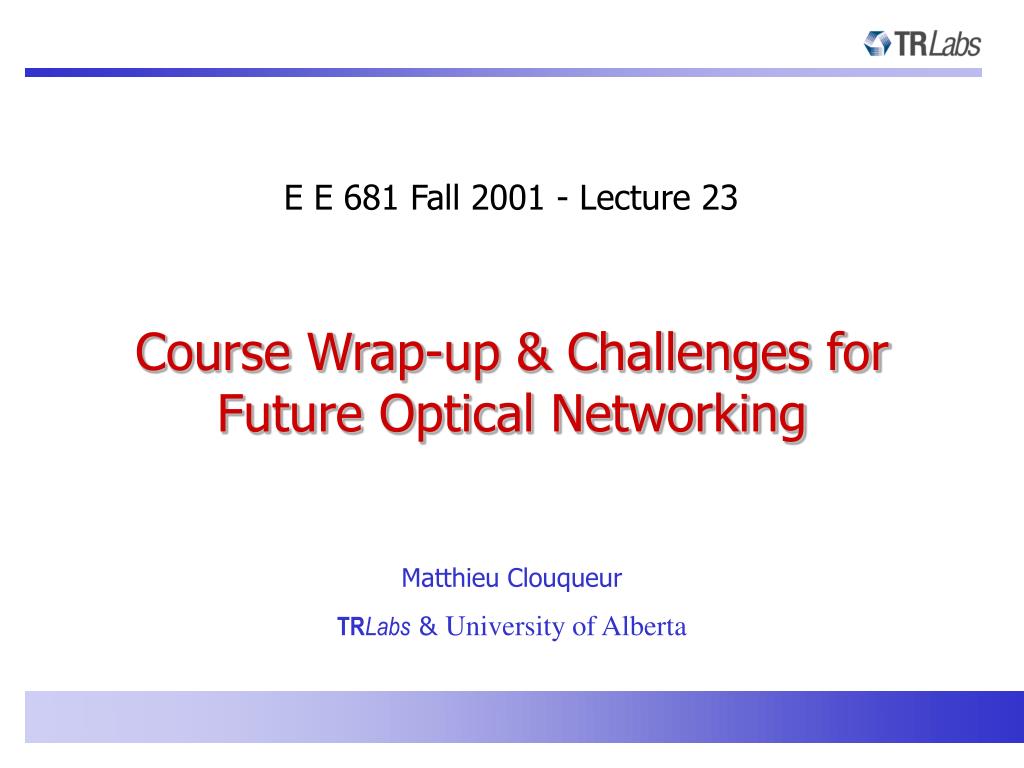 TRLabs

E E 681 Fall 2001 - Lecture 23

Course Wrap-up & Challenges for Future Optical Networking

Matthieu Clouqueur

TRLabs & University of Alberta